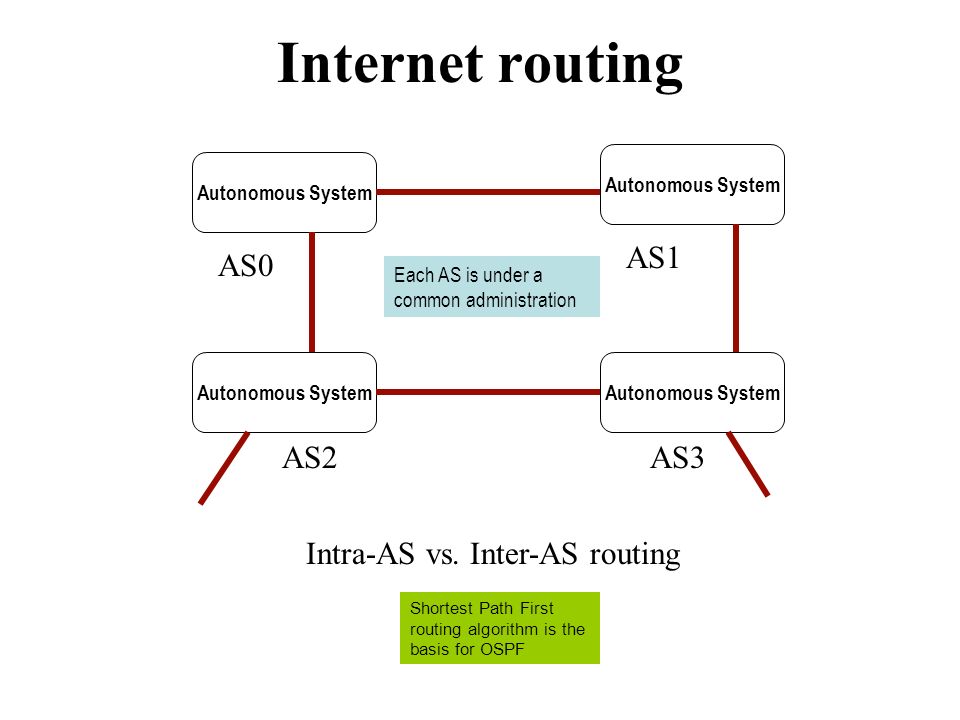 Internet routing

Autonomous System

Autonomous System

AS0

Each AS is under a common administration

AS1

Autonomous System

Autonomous System

AS2

AS3

Intra-AS vs. Inter-AS routing

Shortest Path First routing algorithm is the basis for OSPF